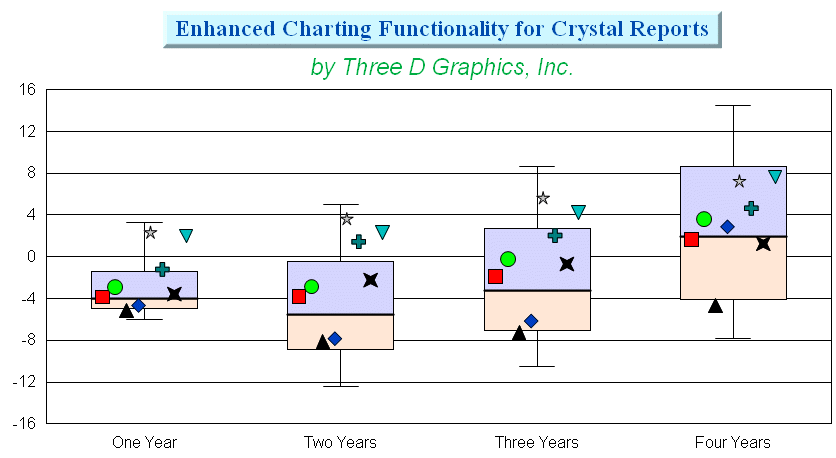 Enhanced Charting Functionality for Crystal Reports

by Three D Graphics, Inc.

16
12
8
4
0
-4
-8
-12
-16

One Year
Two Years
Three Years
Four Years